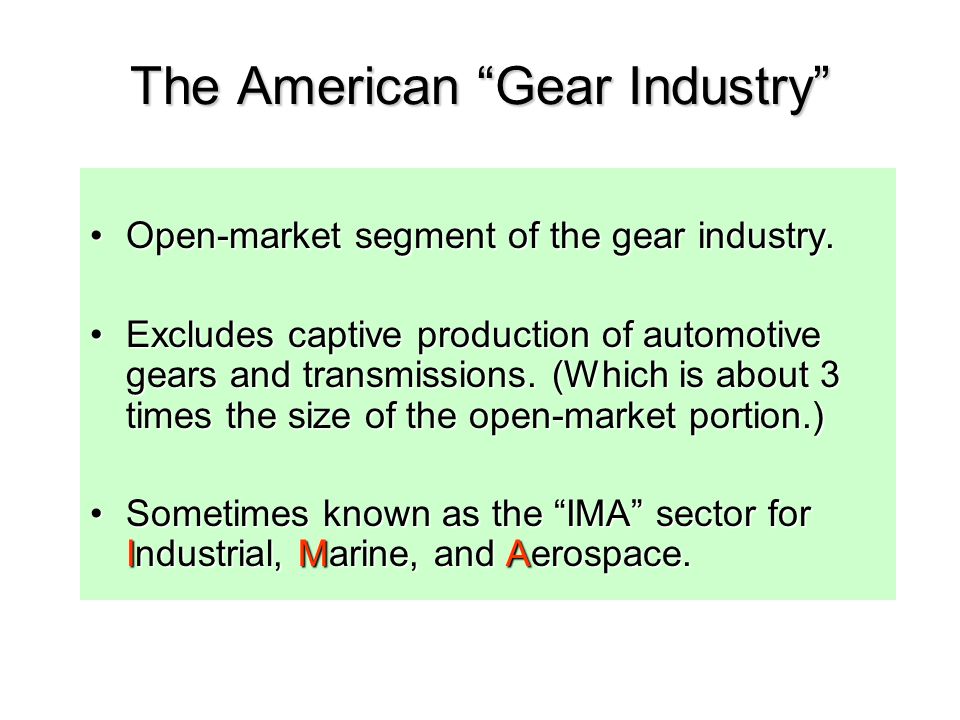 The American “Gear Industry”

• Open-market segment of the gear industry.

• Excludes captive production of automotive gears and transmissions. (Which is about 3 times the size of the open-market portion.)

• Sometimes known as the “IMA” sector for Industrial, Marine, and Aerospace.